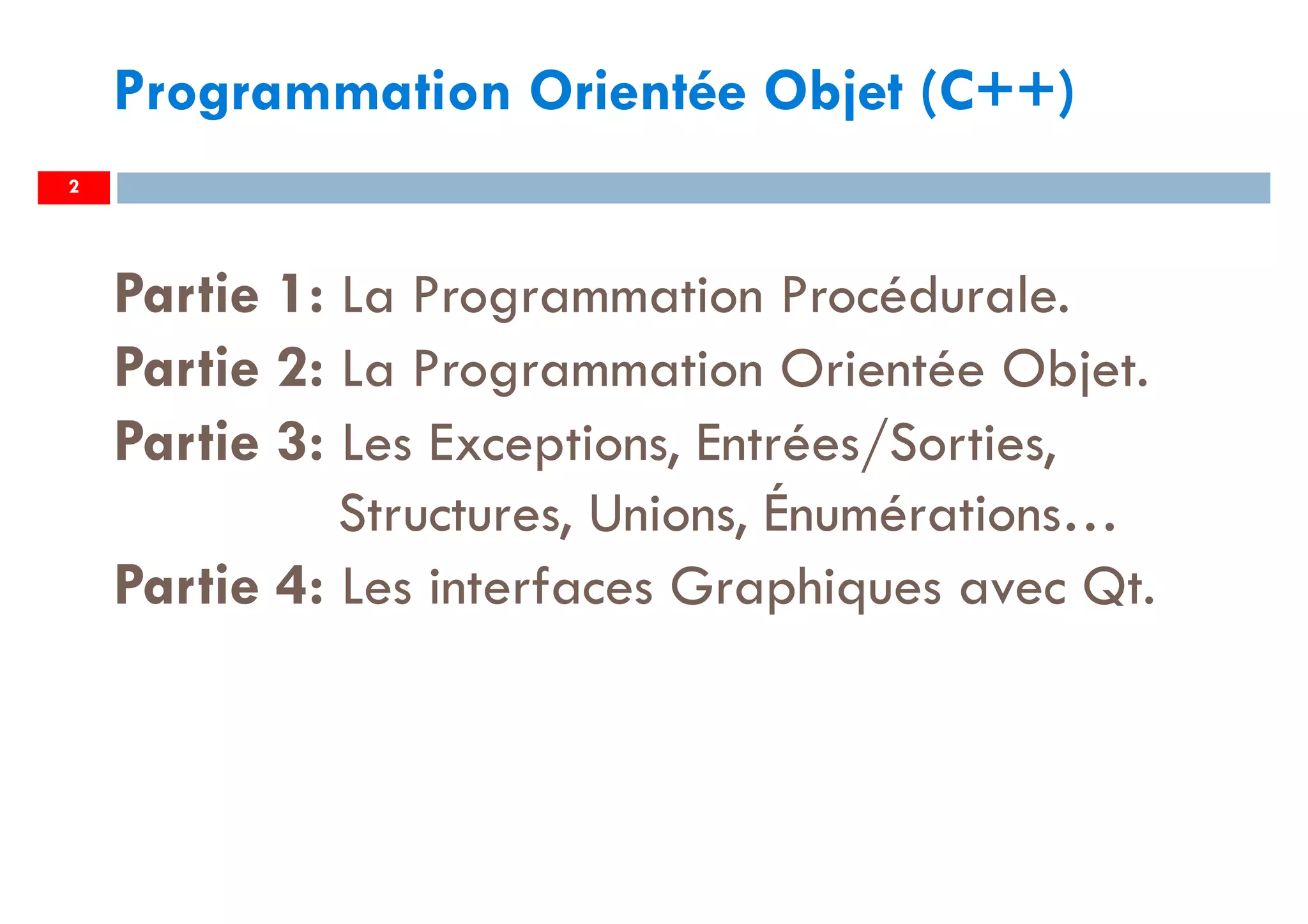 Programmation Orientée Objet (C++)

2

Partie 1: La Programmation Procédurale.

Partie 2: La Programmation Orientée Objet.

Partie 3: Les Exceptions, Entrées/Sorties, Structures, Unions, Énumérations…

Partie 4: Les interfaces Graphiques avec Qt.